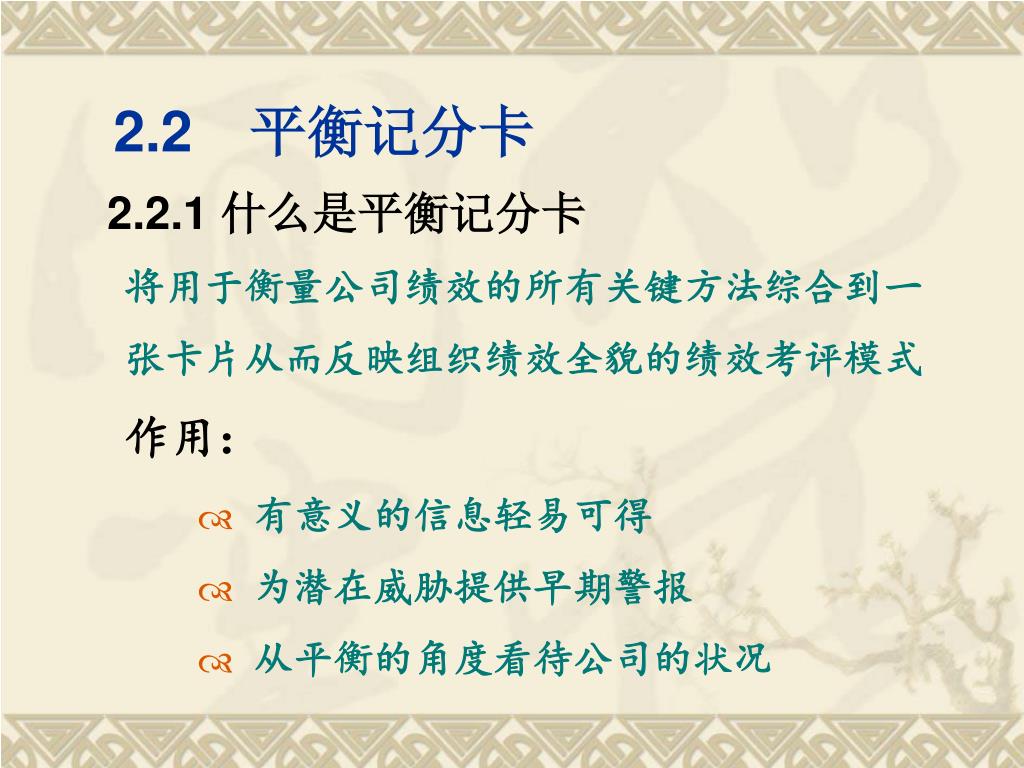 2.2　平衡记分卡

2.2.1 什么是平衡记分卡

将用于衡量公司绩效的所有关键方法综合到一张卡片从而反映组织绩效全貌的绩效考评模式

作用：

有意义的信息轻易可得

为潜在威胁提供早期警报

从平衡的角度看待公司的状况